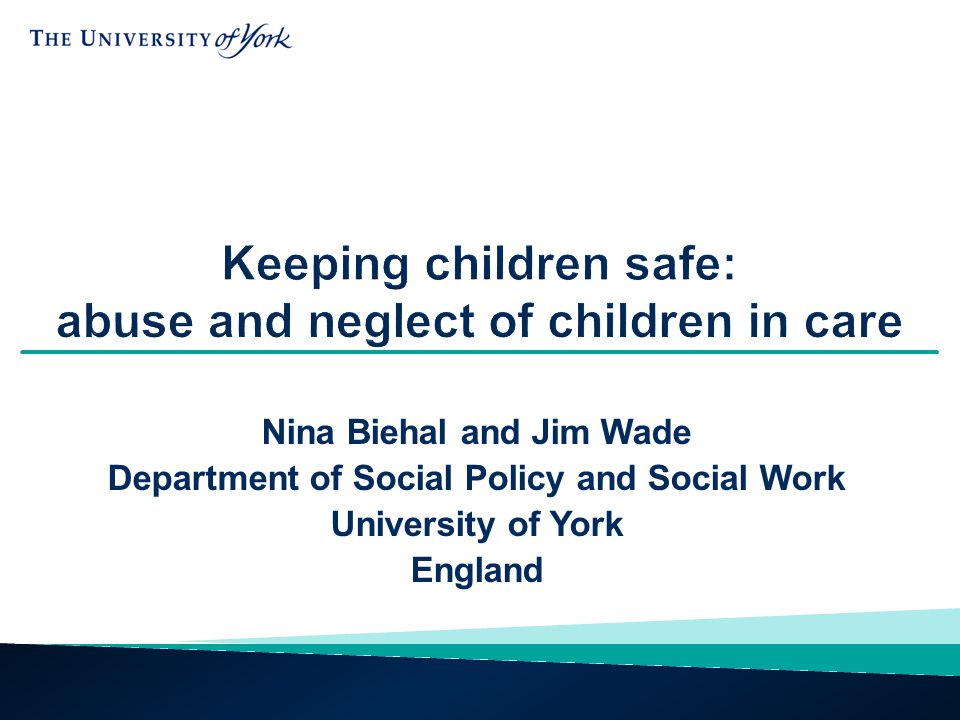 THE UNIVERSITY of York

Keeping children safe:
abuse and neglect of children in care

Nina Biehal and Jim Wade
Department of Social Policy and Social Work
University of York
England